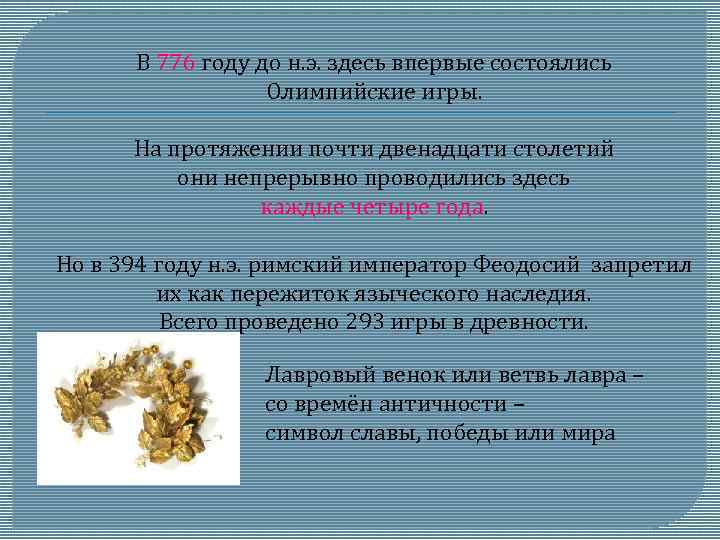 В 776 году до н.э. здесь впервые состоялись Олимпийские игры.

На протяжении почти двенадцати столетий они непрерывно проводились здесь каждые четыре года.

Но в 394 году н.э. римский император Феодосий запретил их как пережиток языческого наследия. Всего проведено 293 игры в древности.

Лавровый венок или ветвь лавра – со времён античности – символ славы, победы или мира